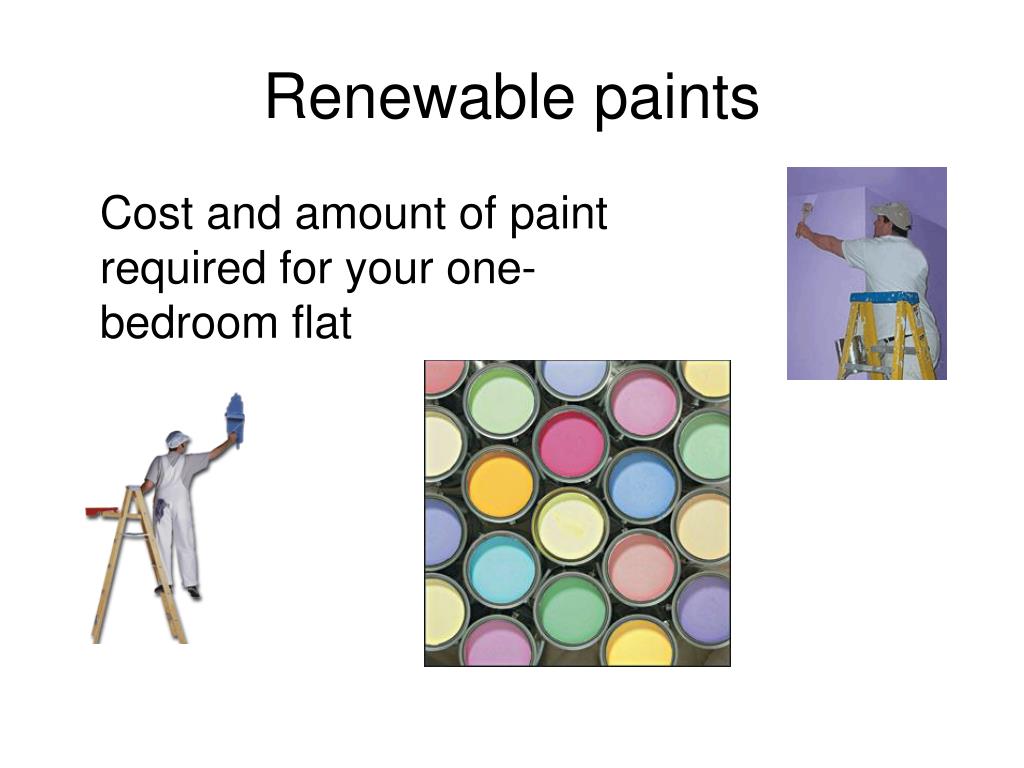 Renewable paints

Cost and amount of paint required for your one-bedroom flat